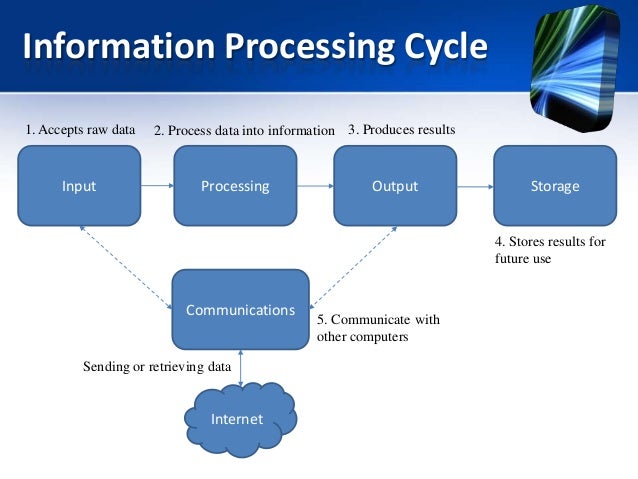 Information Processing Cycle

1. Accepts raw data

2. Process data into information

3. Produces results

Input

Processing

Output

Storage

4. Stores results for future use

Communications

5. Communicate with other computers

Sending or retrieving data

Internet